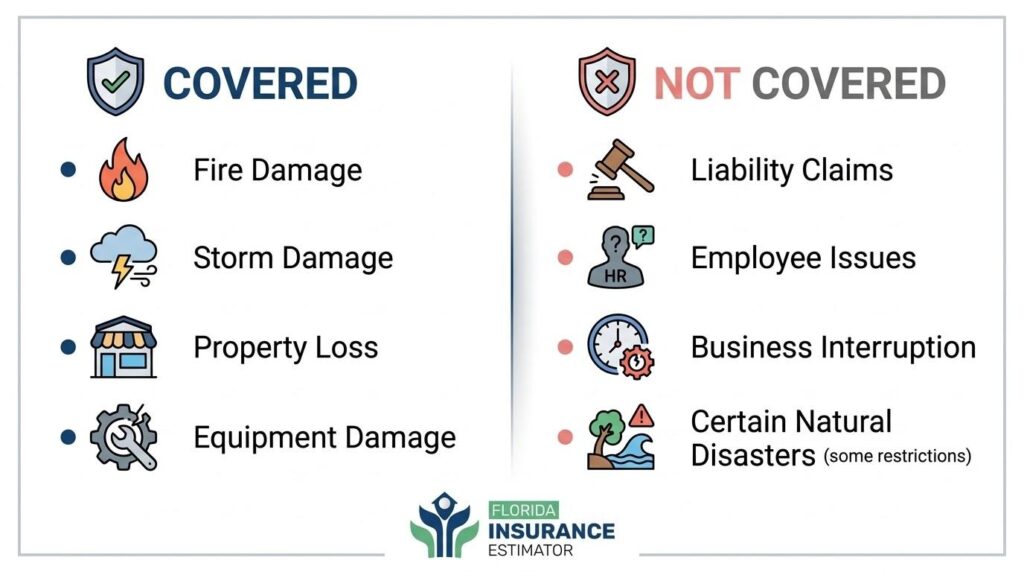 COVERED

Fire Damage

Storm Damage

Property Loss

Equipment Damage

NOT COVERED

Liability Claims

HR

Employee Issues

Business Interruption

Certain Natural Disasters (some restrictions)

FLORIDA
INSURANCE
ESTIMATOR